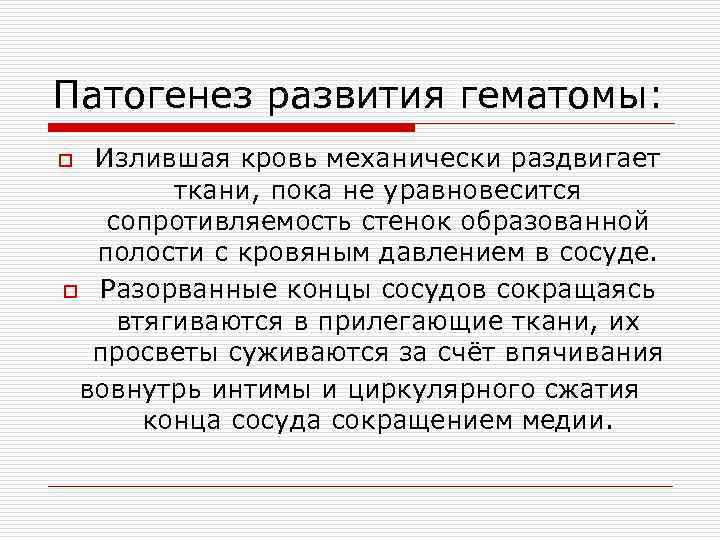 Патогенез развития гематомы:

Излившая кровь механически раздвигает ткани, пока не уравновесится сопротивляемость стенок образованной полости с кровяным давлением в сосуде.

Разорванные концы сосудов сокращаясь втягиваются в прилегающие ткани, их просветы суживаются за счёт впячивания вовнутрь интимы и циркулярного сжатия конца сосуда сокращением медии.